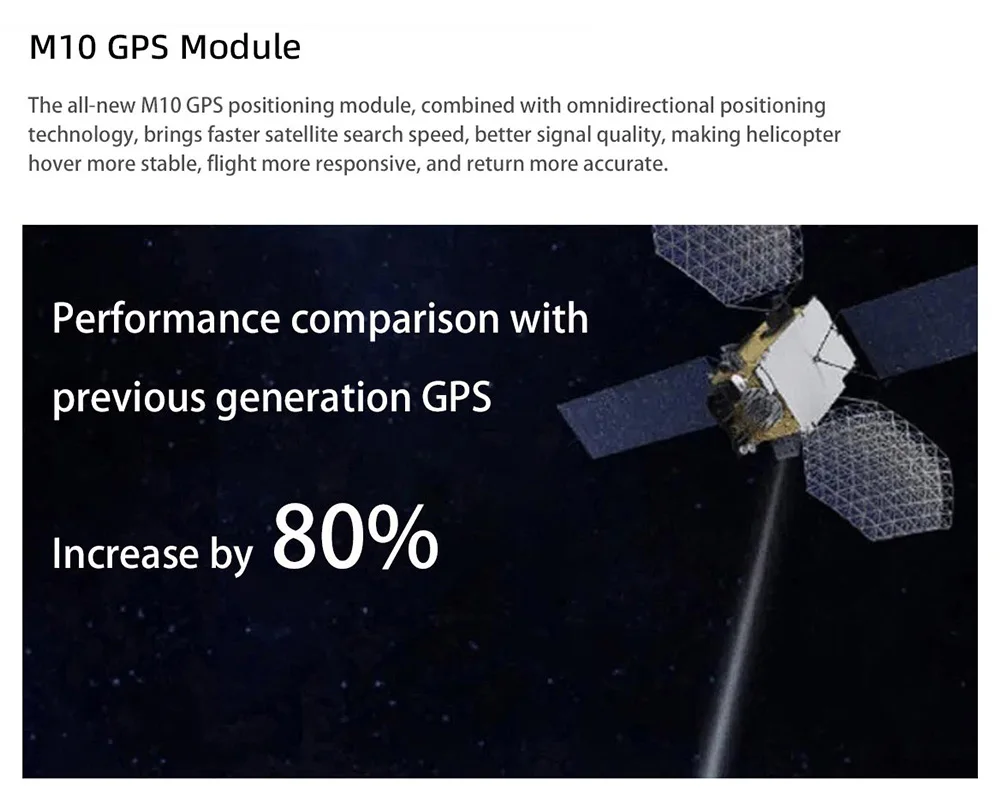 M10 GPS Module

The all-new M10 GPS positioning module, combined with omnidirectional positioning technology, brings faster satellite search speed, better signal quality, making helicopter hover more stable, flight more responsive, and return more accurate.

Performance comparison with previous generation GPS

Increase by 80%